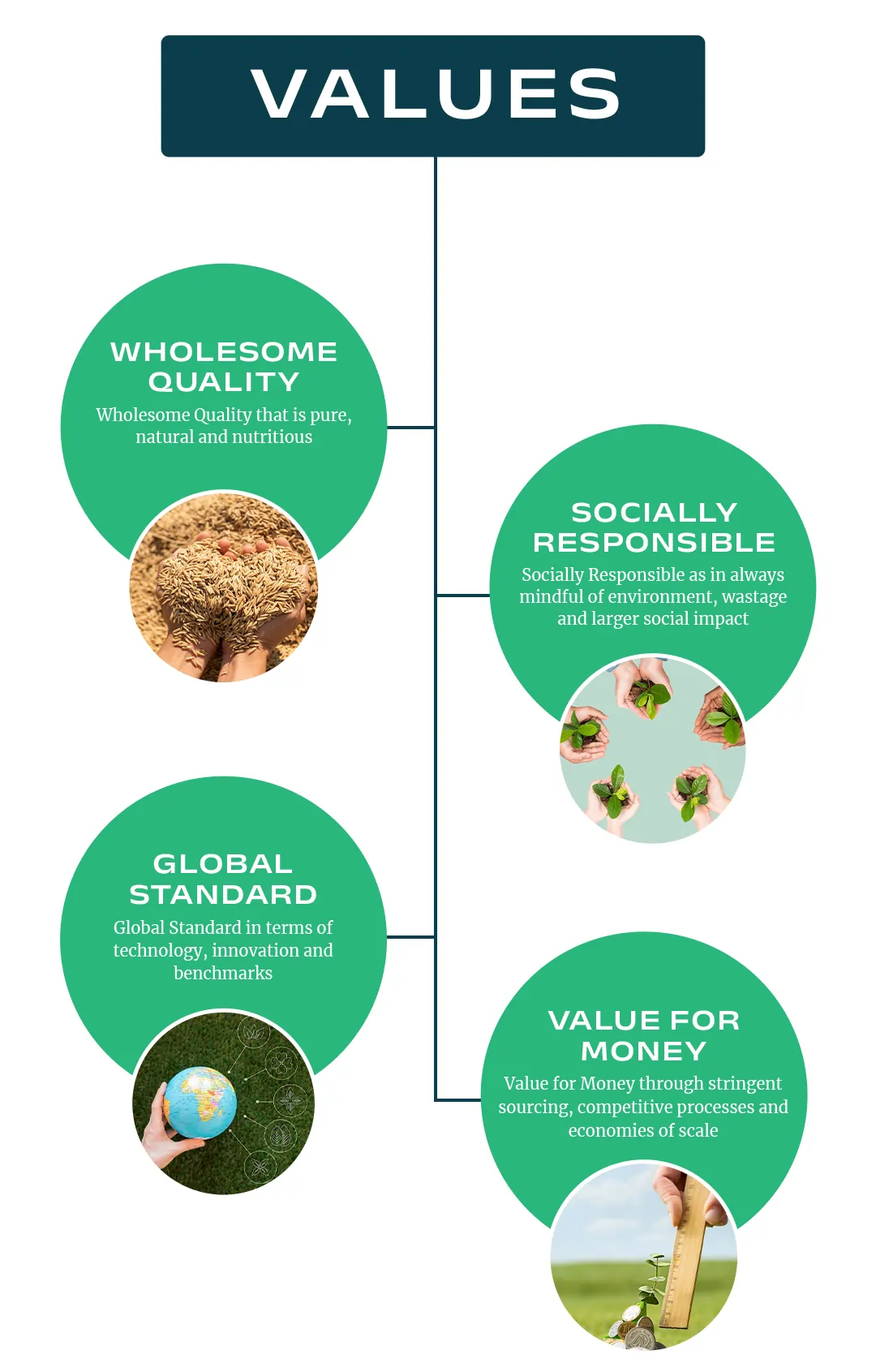 VALUES

WHOLESOME QUALITY

Wholesome Quality that is pure, natural and nutritious

SOCIALLY RESPONSIBLE

Socially Responsible as in always mindful of environment, wastage and larger social impact

GLOBAL STANDARD

Global Standard in terms of technology, innovation and benchmarks

VALUE FOR MONEY

Value for Money through stringent sourcing, competitive processes and economies of scale